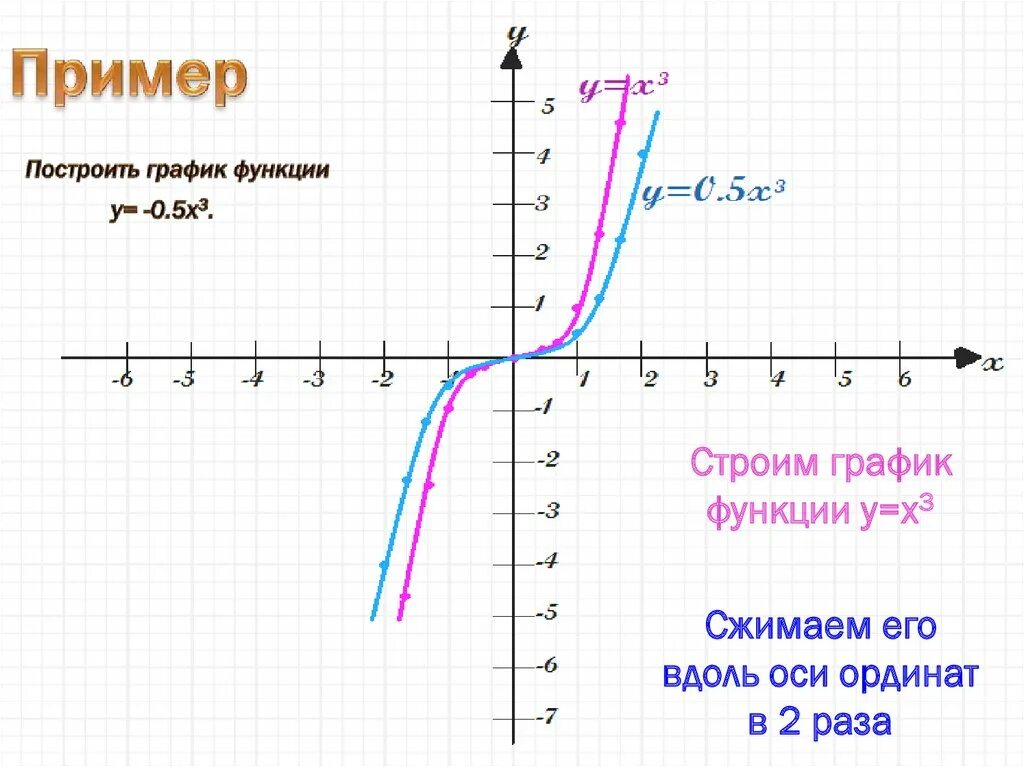 Пример

Построить график функции $y= -0.5x^3$.

$y$

$y=x^3$

$y=0.5x^3$

5
4
3
2
1
-1
-2
-3
-4
-5
-6
-7

-6 -5 -4 -3 -2 -1 1 2 3 4 5 6 $x$

Строим график функции $y=x^3$

Сжимаем его вдоль оси ординат в 2 раза